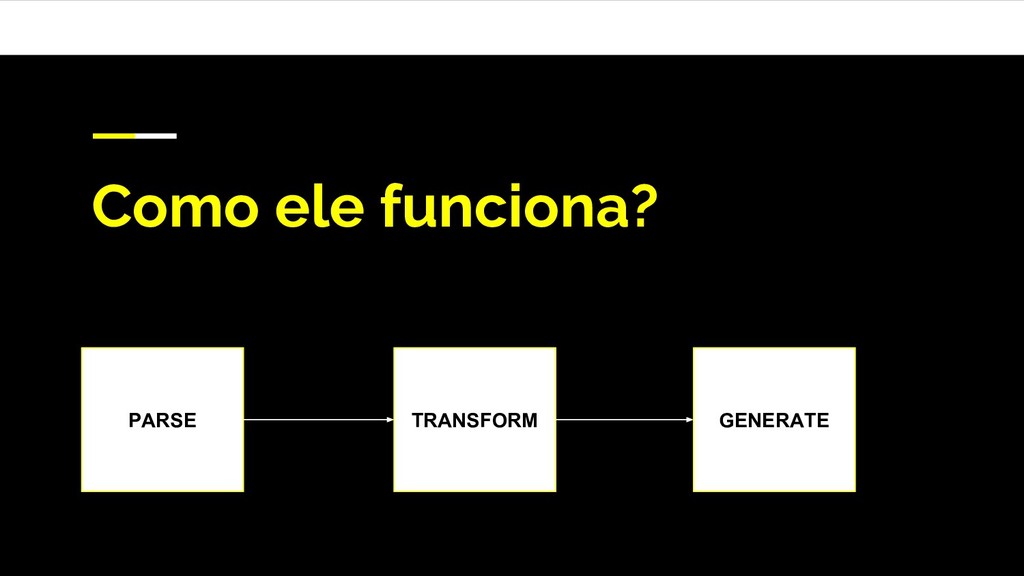 Como ele funciona?

PARSE

TRANSFORM

GENERATE